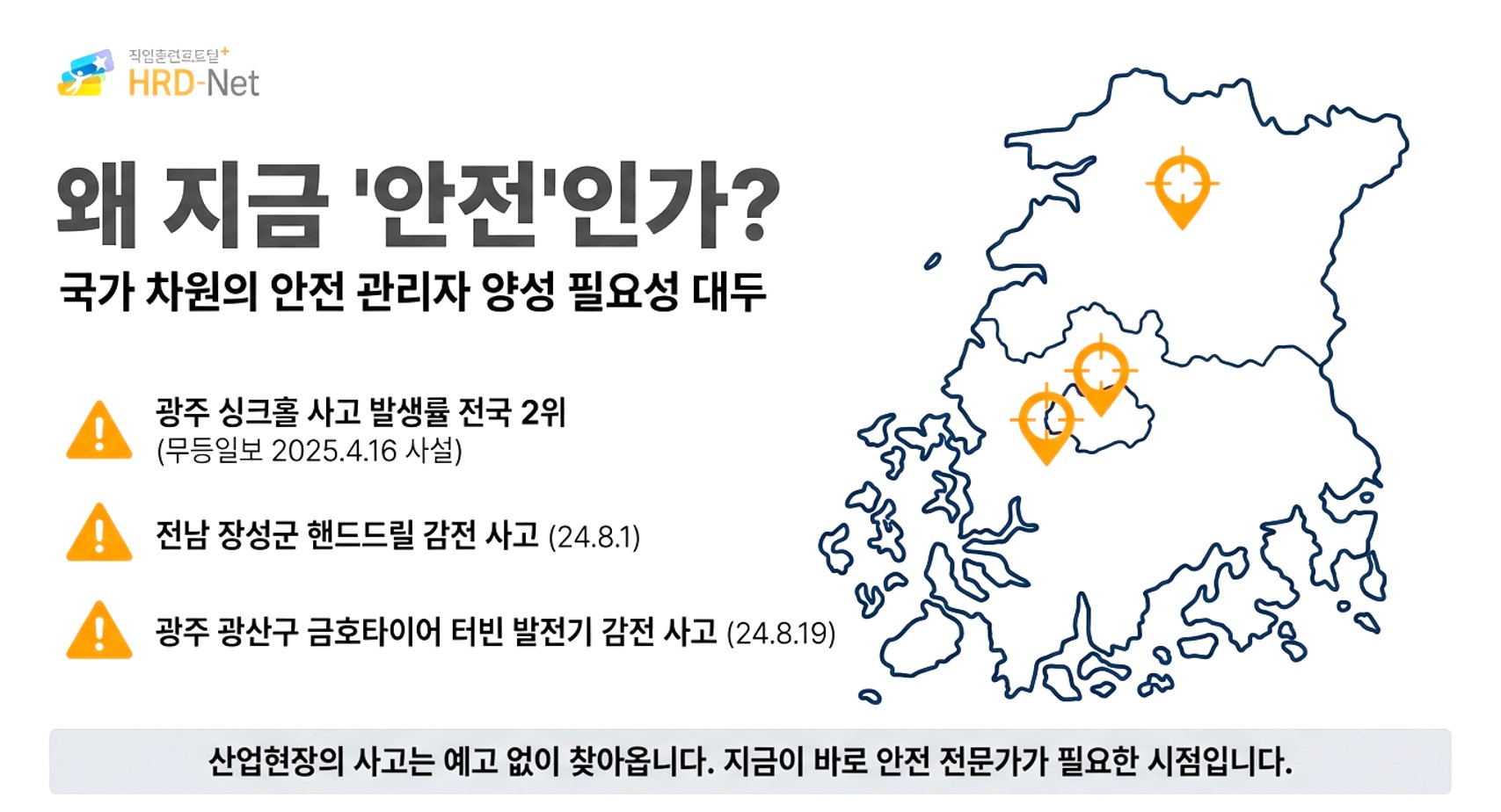 직업훈련포털⁺
HRD-Net

왜 지금 '안전'인가?
국가 차원의 안전 관리자 양성 필요성 대두

광주 싱크홀 사고 발생률 전국 2위
(무등일보 2025.4.16 사설)

전남 장성군 핸드드릴 감전 사고 (24.8.1)

광주 광산구 금호타이어 터빈 발전기 감전 사고 (24.8.19)

산업현장의 사고는 예고 없이 찾아옵니다. 지금이 바로 안전 전문가가 필요한 시점입니다.